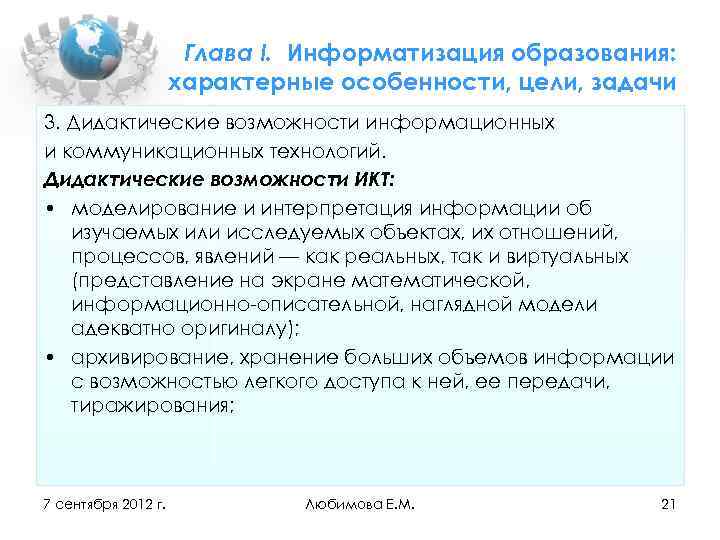 Глава I. Информатизация образования: характерные особенности, цели, задачи

3. Дидактические возможности информационных и коммуникационных технологий.

Дидактические возможности ИКТ:

• моделирование и интерпретация информации об изучаемых или исследуемых объектах, их отношений, процессов, явлений — как реальных, так и виртуальных (представление на экране математической, информационно-описательной, наглядной модели адекватно оригиналу);
• архивирование, хранение больших объемов информации с возможностью легкого доступа к ней, ее передачи, тиражирования;

7 сентября 2012 г.

Любимова Е.М.

21